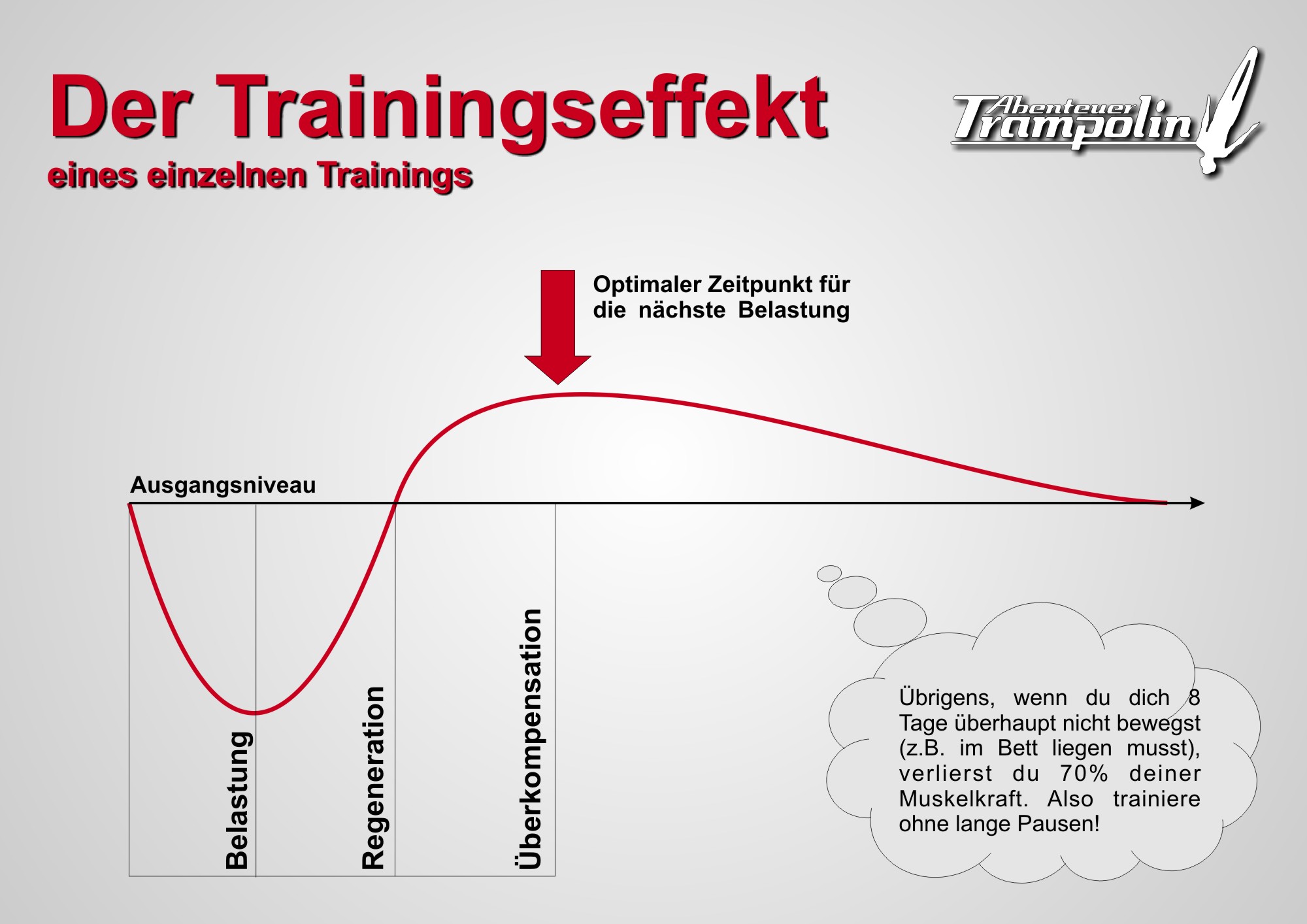 Der Trainingseffekt
eines einzelnen Trainings

Abenteuer Trampolin

Optimaler Zeitpunkt für die nächste Belastung

Ausgangsniveau

Belastung

Regeneration

Überkompensation

Übrigens, wenn du dich 8 Tage überhaupt nicht bewegst (z.B. im Bett liegen musst), verlierst du 70% deiner Muskelkraft. Also trainiere ohne lange Pausen!